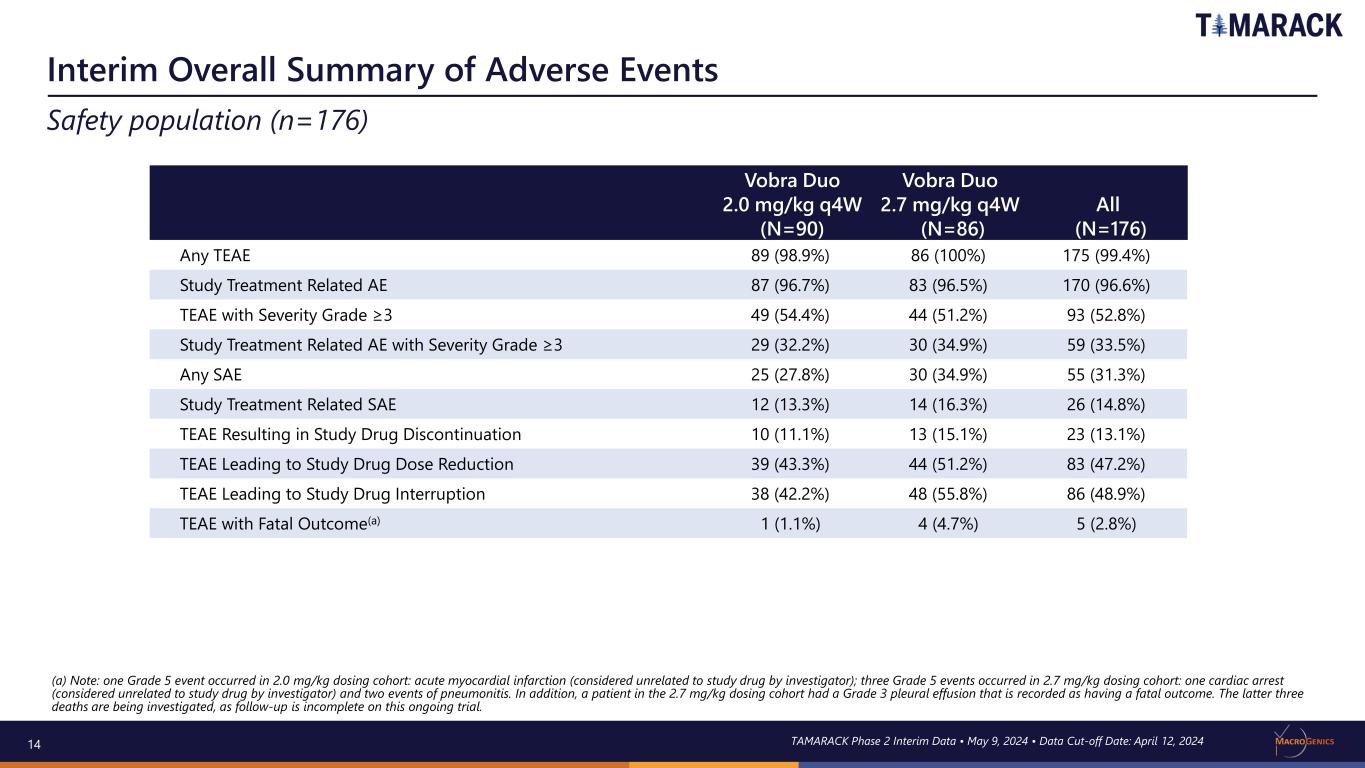 TAMARACK

Interim Overall Summary of Adverse Events

Safety population (n=176)

| | Vobra Duo 2.0 mg/kg q4W (N=90) | Vobra Duo 2.7 mg/kg q4W (N=86) | All (N=176) |
|---|---|---|---|
| Any TEAE | 89 (98.9%) | 86 (100%) | 175 (99.4%) |
| Study Treatment Related AE | 87 (96.7%) | 83 (96.5%) | 170 (96.6%) |
| TEAE with Severity Grade ≥3 | 49 (54.4%) | 44 (51.2%) | 93 (52.8%) |
| Study Treatment Related AE with Severity Grade ≥3 | 29 (32.2%) | 30 (34.9%) | 59 (33.5%) |
| Any SAE | 25 (27.8%) | 30 (34.9%) | 55 (31.3%) |
| Study Treatment Related SAE | 12 (13.3%) | 14 (16.3%) | 26 (14.8%) |
| TEAE Resulting in Study Drug Discontinuation | 10 (11.1%) | 13 (15.1%) | 23 (13.1%) |
| TEAE Leading to Study Drug Dose Reduction | 39 (43.3%) | 44 (51.2%) | 83 (47.2%) |
| TEAE Leading to Study Drug Interruption | 38 (42.2%) | 48 (55.8%) | 86 (48.9%) |
| TEAE with Fatal Outcome$^{(a)}$ | 1 (1.1%) | 4 (4.7%) | 5 (2.8%) |

(a) Note: one Grade 5 event occurred in 2.0 mg/kg dosing cohort: acute myocardial infarction (considered unrelated to study drug by investigator); three Grade 5 events occurred in 2.7 mg/kg dosing cohort: one cardiac arrest (considered unrelated to study drug by investigator) and two events of pneumonitis. In addition, a patient in the 2.7 mg/kg dosing cohort had a Grade 3 pleural effusion that is recorded as having a fatal outcome. The latter three deaths are being investigated, as follow-up is incomplete on this ongoing trial.

14

TAMARACK Phase 2 Interim Data • May 9, 2024 • Data Cut-off Date: April 12, 2024

MACROGENICS